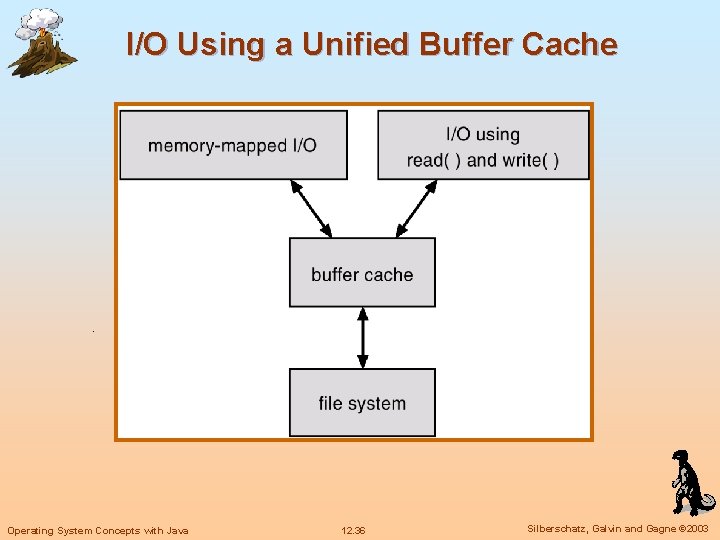 I/O Using a Unified Buffer Cache

memory-mapped I/O

I/O using read( ) and write( )

buffer cache

file system

Operating System Concepts with Java

12.36

Silberschatz, Galvin and Gagne ©2003